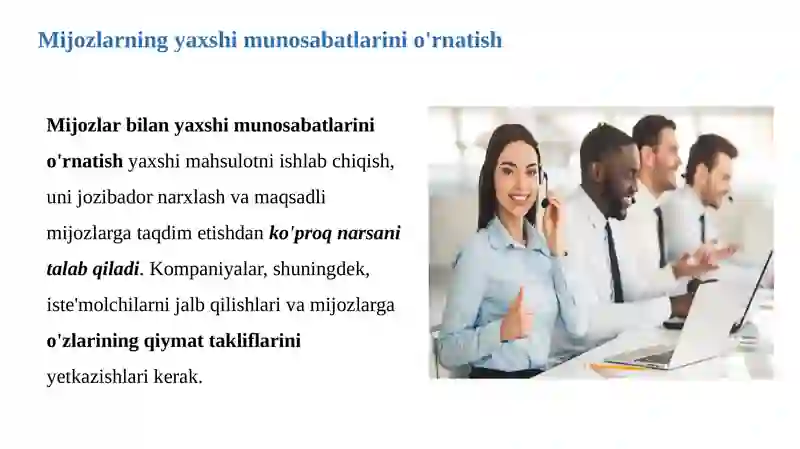 Mijozlarning yaxshi munosabatlarini o'rnatish

Mijozlar bilan yaxshi munosabatlarini o'rnatish yaxshi mahsulotni ishlab chiqish, uni jozibador narxlash va maqsadli mijozlarga taqdim etishdan ko'proq narsani talab qiladi. Kompaniyalar, shuningdek, iste'molchilarni jalb qilishlari va mijozlarga o'zlarining qiymat takliflarini yetkazishlari kerak.